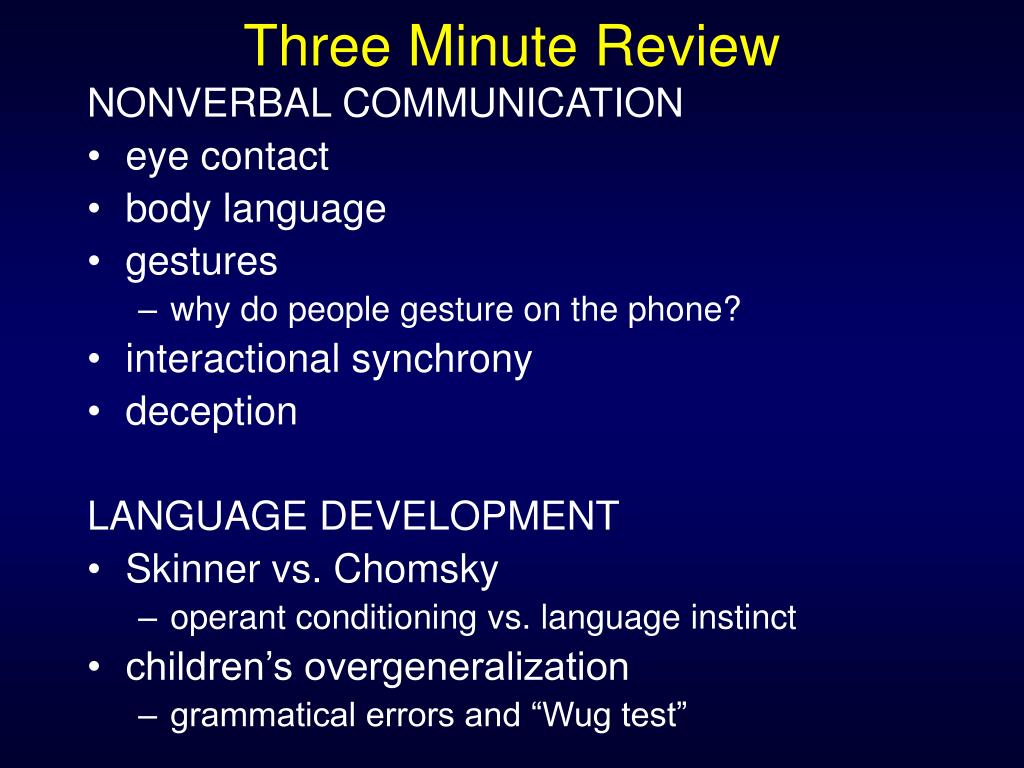 Three Minute Review

NONVERBAL COMMUNICATION
• eye contact
• body language
• gestures
– why do people gesture on the phone?
• interactional synchrony
• deception

LANGUAGE DEVELOPMENT
• Skinner vs. Chomsky
– operant conditioning vs. language instinct
• children’s overgeneralization
– grammatical errors and “Wug test”